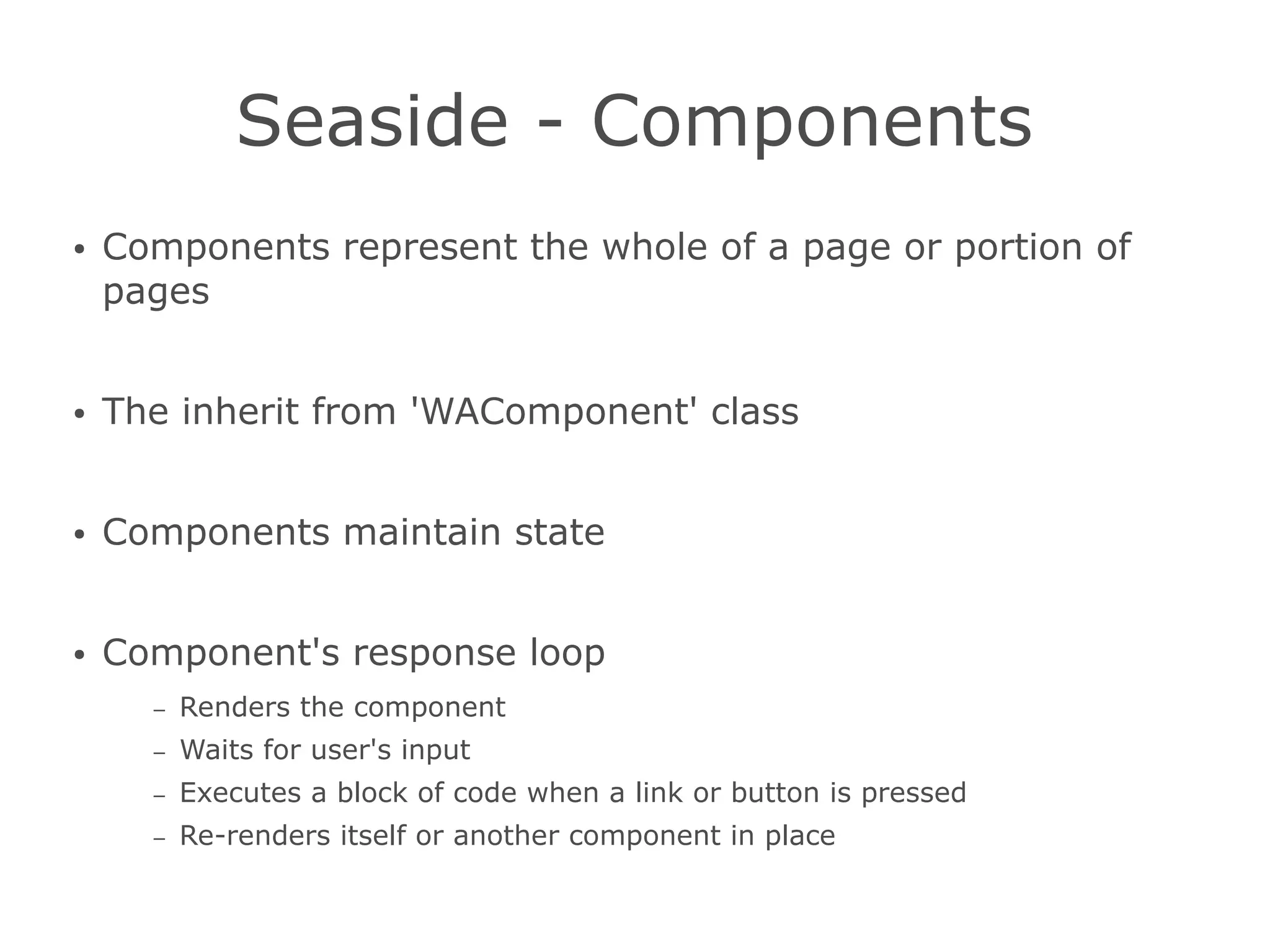 Seaside - Components

• Components represent the whole of a page or portion of pages

• The inherit from 'WAComponent' class

• Components maintain state

• Component's response loop
  – Renders the component
  – Waits for user's input
  – Executes a block of code when a link or button is pressed
  – Re-renders itself or another component in place